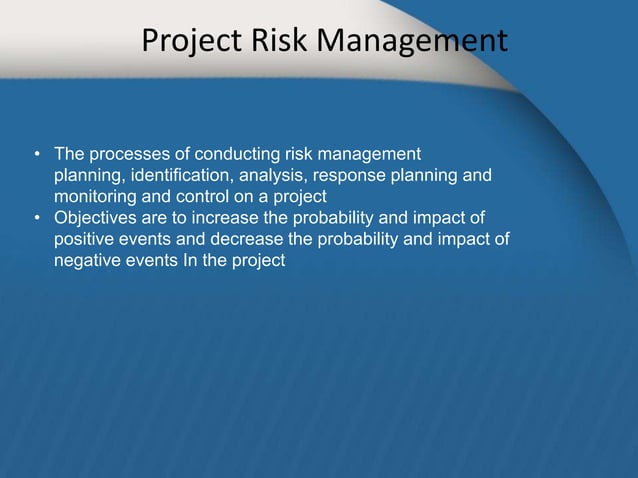 Project Risk Management

• The processes of conducting risk management planning, identification, analysis, response planning and monitoring and control on a project
• Objectives are to increase the probability and impact of positive events and decrease the probability and impact of negative events In the project